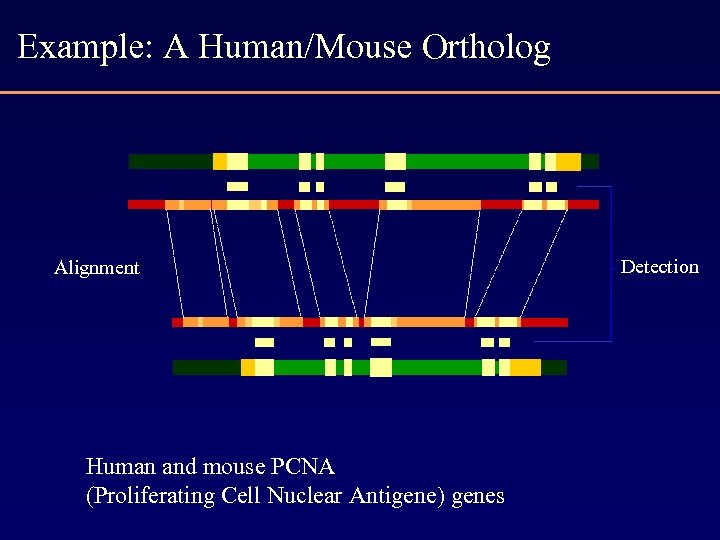 Example: A Human/Mouse Ortholog

Alignment

Detection

Human and mouse PCNA
(Proliferating Cell Nuclear Antigene) genes